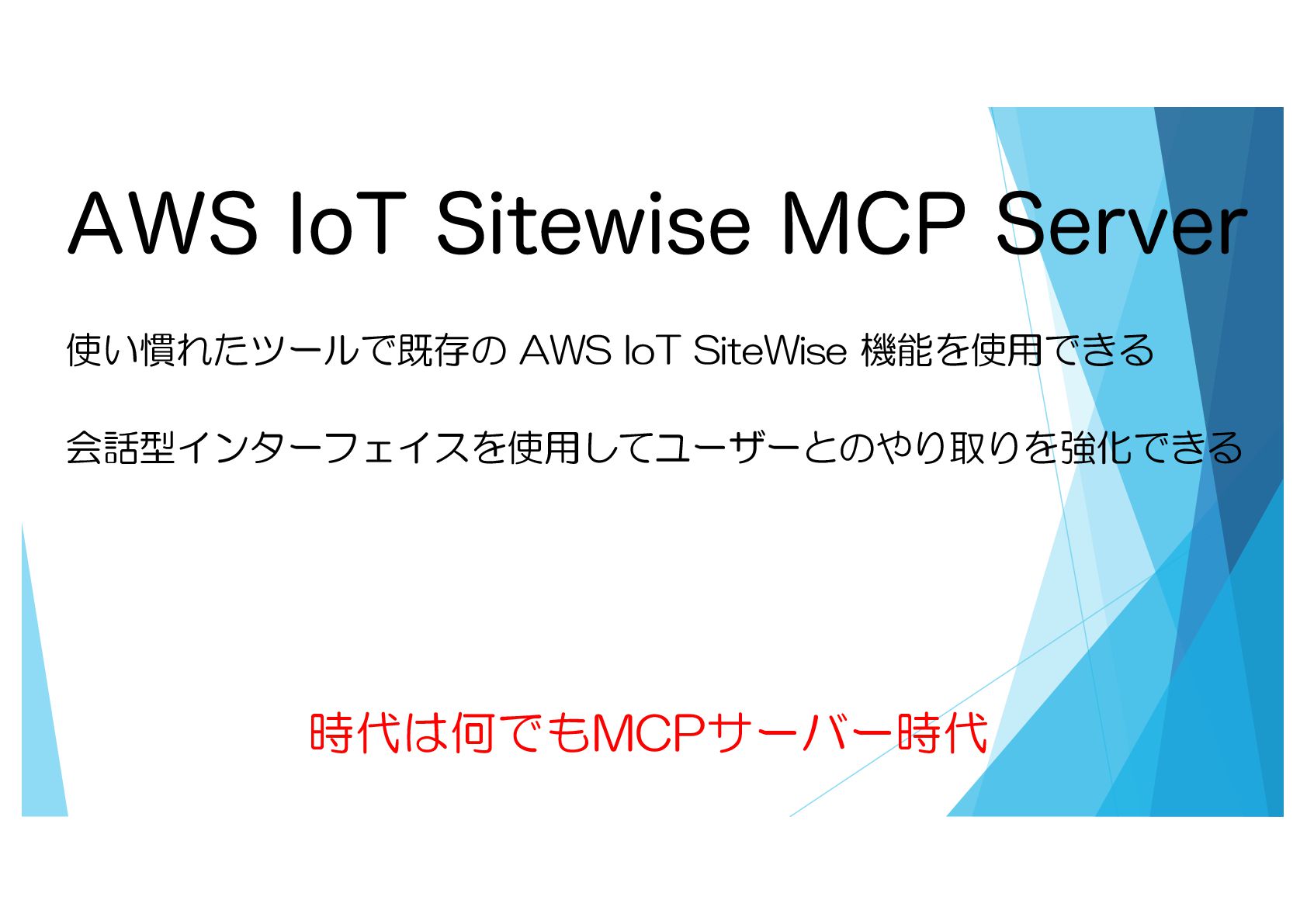 AWS IoT Sitewise MCP Server

使い慣れたツールで既存の AWS IoT SiteWise 機能を使用できる

会話型インターフェイスを使用してユーザーとのやり取りを強化できる

時代は何でもMCPサーバー時代